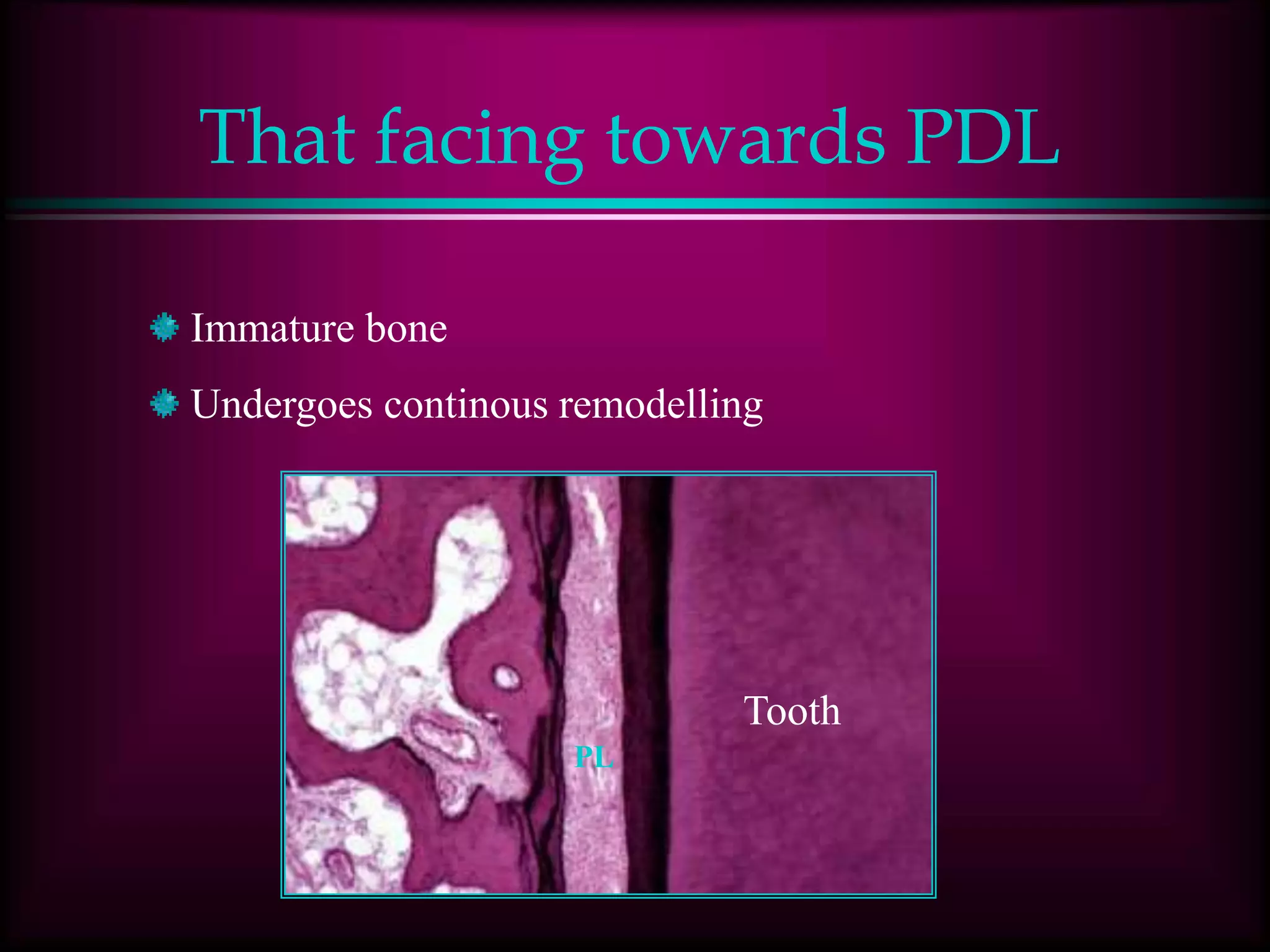 That facing towards PDL

Immature bone

Undergoes continous remodelling

Tooth

PL